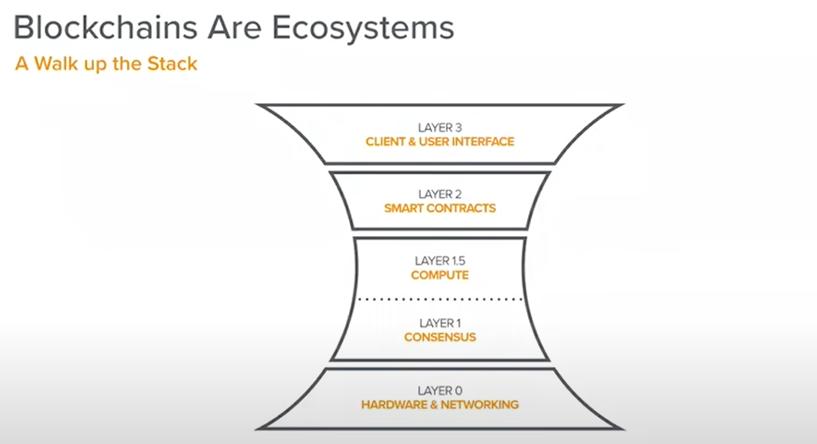 Blockchains Are Ecosystems

A Walk up the Stack

LAYER 3
CLIENT & USER INTERFACE

LAYER 2
SMART CONTRACTS

LAYER 1.5
COMPUTE

LAYER 1
CONSENSUS

LAYER 0
HARDWARE & NETWORKING